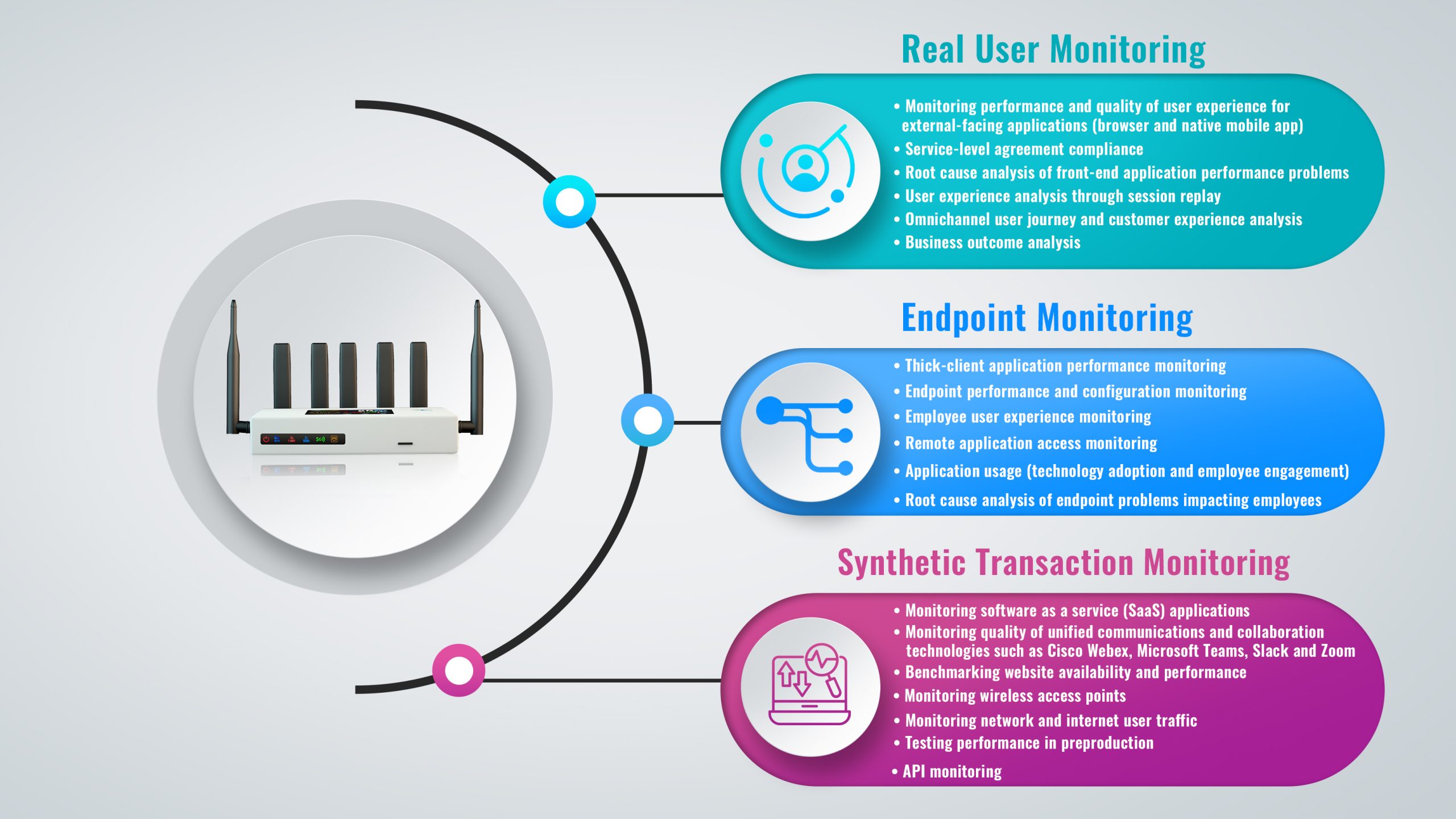 Real User Monitoring

• Monitoring performance and quality of user experience for external-facing applications (browser and native mobile app)
• Service-level agreement compliance
• Root cause analysis of front-end application performance problems
• User experience analysis through session replay
• Omnichannel user journey and customer experience analysis
• Business outcome analysis

Endpoint Monitoring

• Thick-client application performance monitoring
• Endpoint performance and configuration monitoring
• Employee user experience monitoring
• Remote application access monitoring
• Application usage (technology adoption and employee engagement)
• Root cause analysis of endpoint problems impacting employees

Synthetic Transaction Monitoring

• Monitoring software as a service (SaaS) applications
• Monitoring quality of unified communications and collaboration technologies such as Cisco Webex, Microsoft Teams, Slack and Zoom
• Benchmarking website availability and performance
• Monitoring wireless access points
• Monitoring network and internet user traffic
• Testing performance in preproduction
• API monitoring